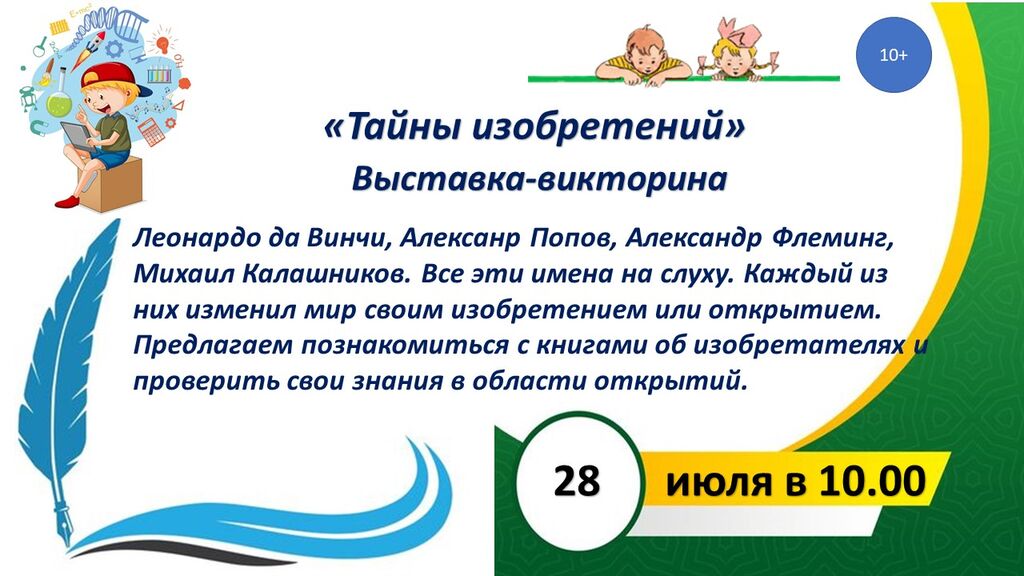 10+

«Тайны изобретений»

Выставка-викторина

Леонардо да Винчи, Алексанр Попов, Александр Флеминг, Михаил Калашников. Все эти имена на слуху. Каждый из них изменил мир своим изобретением или открытием. Предлагаем познакомиться с книгами об изобретателях и проверить свои знания в области открытий.

28

июля в 10.00